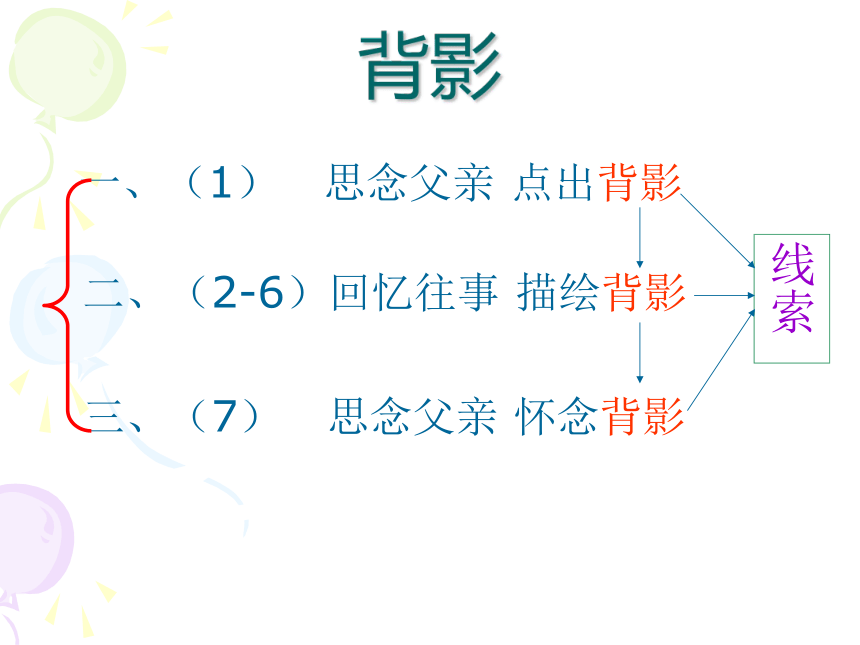 背影

一、（1） 思念父亲 点出背影

二、（2-6）回忆往事 描绘背影

三、（7） 思念父亲 怀念背影

线索